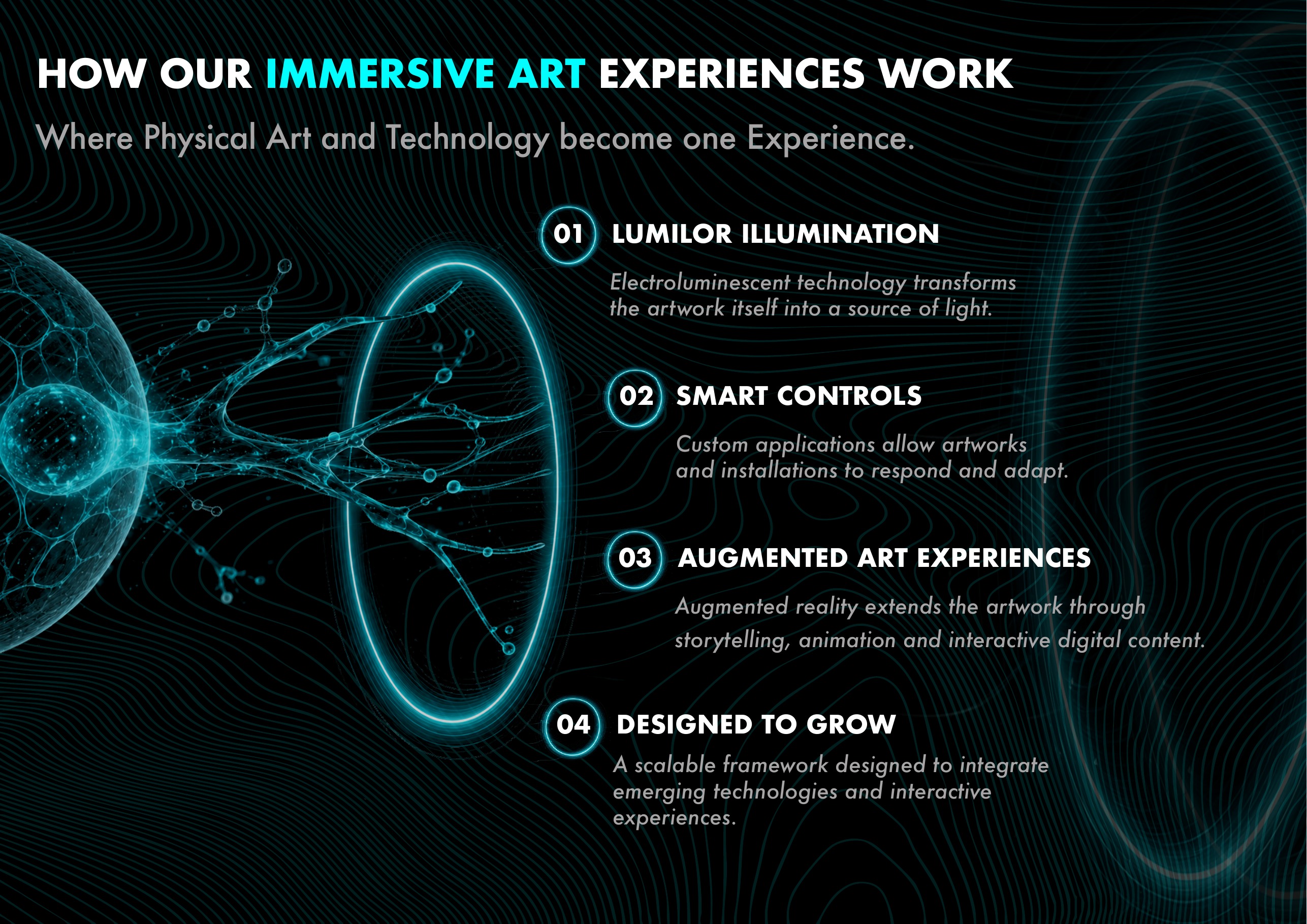 HOW OUR IMMERSIVE ART EXPERIENCES WORK

Where Physical Art and Technology become one Experience.

01 LUMILOR ILLUMINATION

Electroluminescent technology transforms the artwork itself into a source of light.

02 SMART CONTROLS

Custom applications allow artworks and installations to respond and adapt.

03 AUGMENTED ART EXPERIENCES

Augmented reality extends the artwork through storytelling, animation and interactive digital content.

04 DESIGNED TO GROW

A scalable framework designed to integrate emerging technologies and interactive experiences.